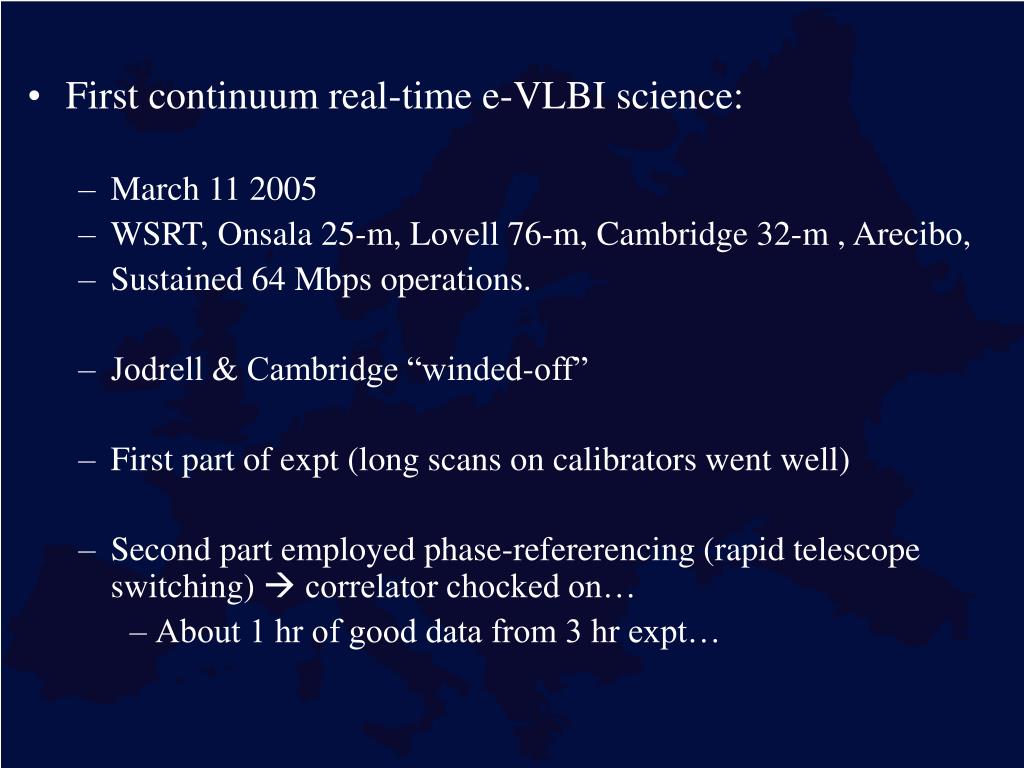 • First continuum real-time e-VLBI science:

– March 11 2005
– WSRT, Onsala 25-m, Lovell 76-m, Cambridge 32-m , Arecibo,
– Sustained 64 Mbps operations.

– Jodrell & Cambridge “winded-off”

– First part of expt (long scans on calibrators went well)

– Second part employed phase-refererencing (rapid telescope switching) → correlator chocked on…
– About 1 hr of good data from 3 hr expt…